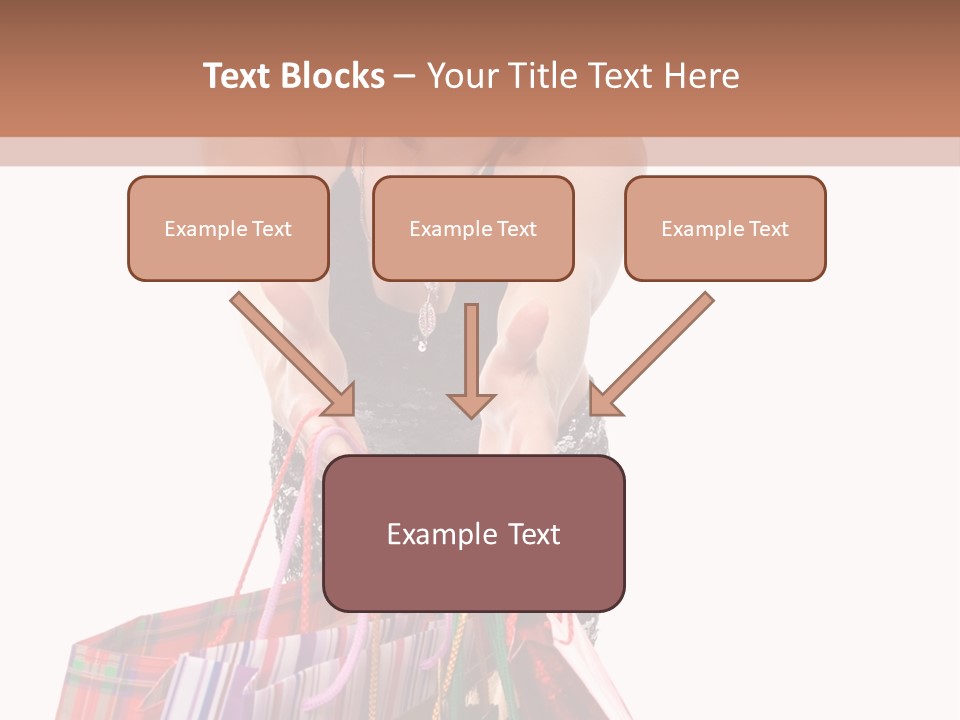 Text Blocks – Your Title Text Here

Example Text

Example Text

Example Text

Example Text